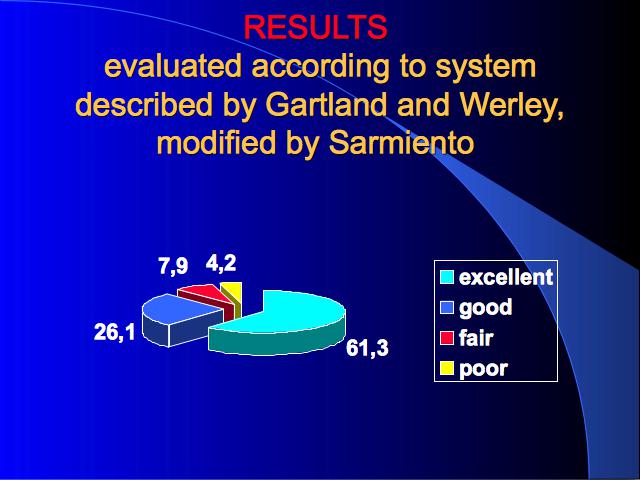 RESULTS
evaluated according to system described by Gartland and Werley, modified by Sarmiento

7,9
4,2
26,1
61,3

excellent
good
fair
poor